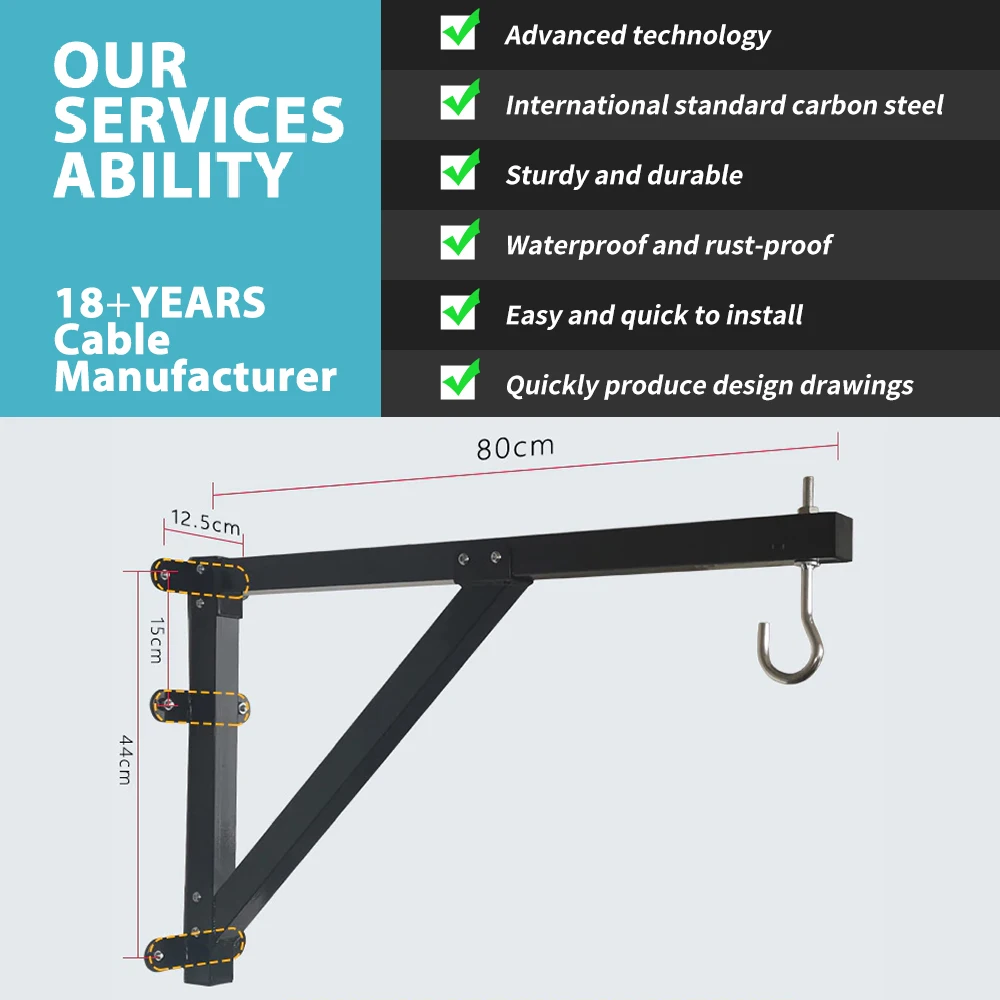 OUR SERVICES ABILITY

18+YEARS Cable Manufacturer

Advanced technology

International standard carbon steel

Sturdy and durable

Waterproof and rust-proof

Easy and quick to install

Quickly produce design drawings

80cm

12.5cm

15cm

44cm